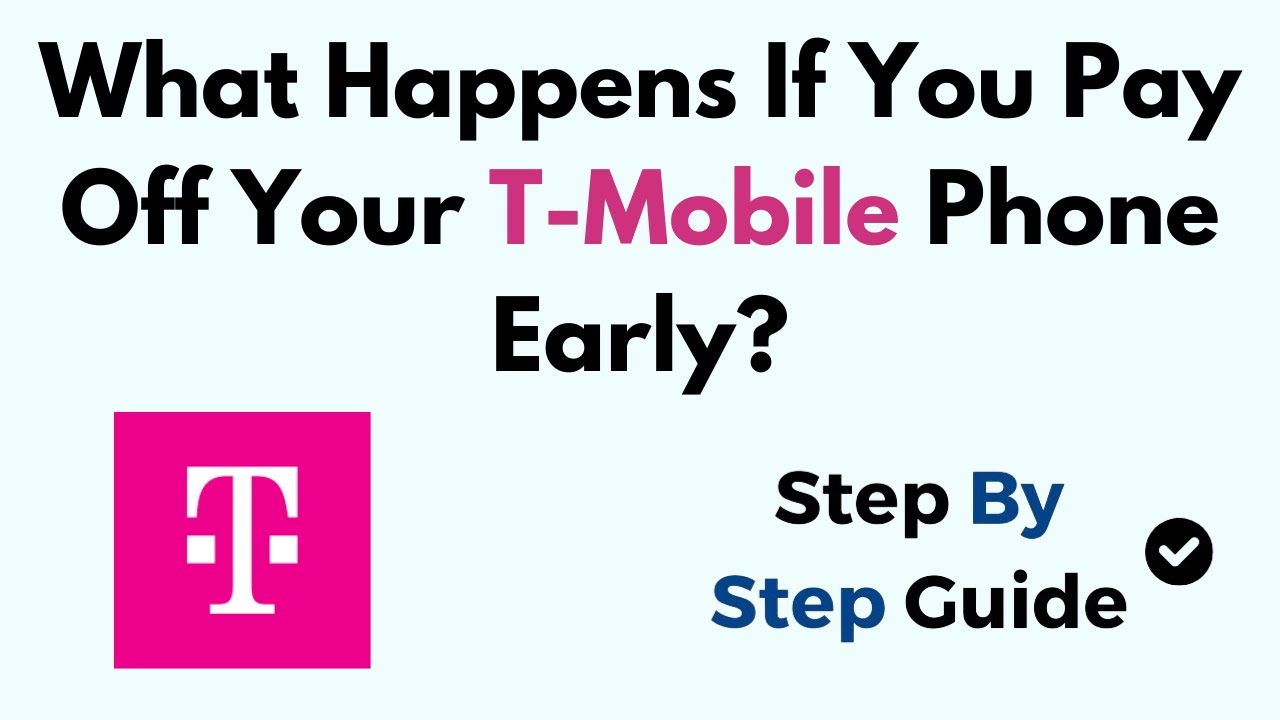 What Happens If You Pay Off Your T-Mobile Phone Early?

T

Step By Step Guide